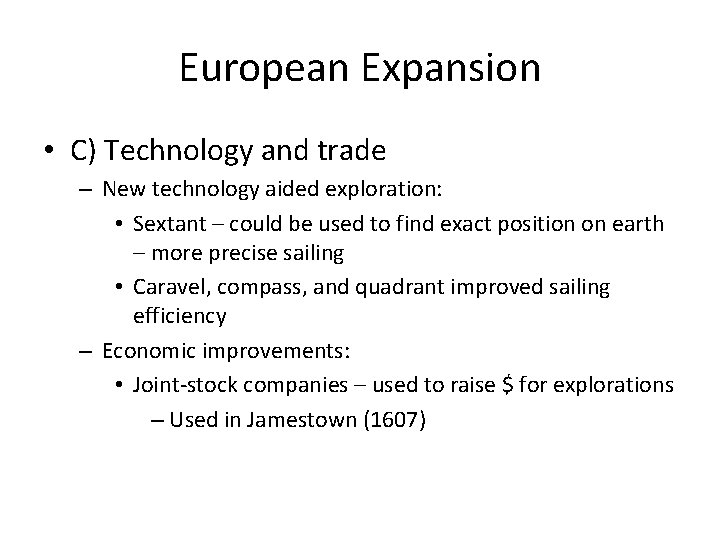 European Expansion

• C) Technology and trade
– New technology aided exploration:
• Sextant – could be used to find exact position on earth – more precise sailing
• Caravel, compass, and quadrant improved sailing efficiency
– Economic improvements:
• Joint-stock companies – used to raise \$ for explorations
– Used in Jamestown (1607)